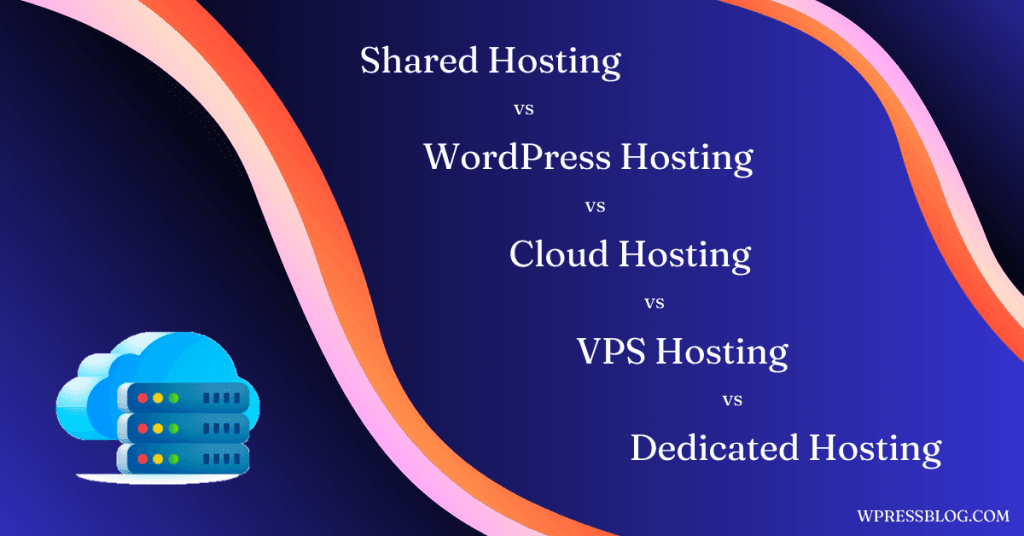 Shared Hosting

vs

WordPress Hosting

vs

Cloud Hosting

vs

VPS Hosting

vs

Dedicated Hosting

WPRESSBLOG.COM